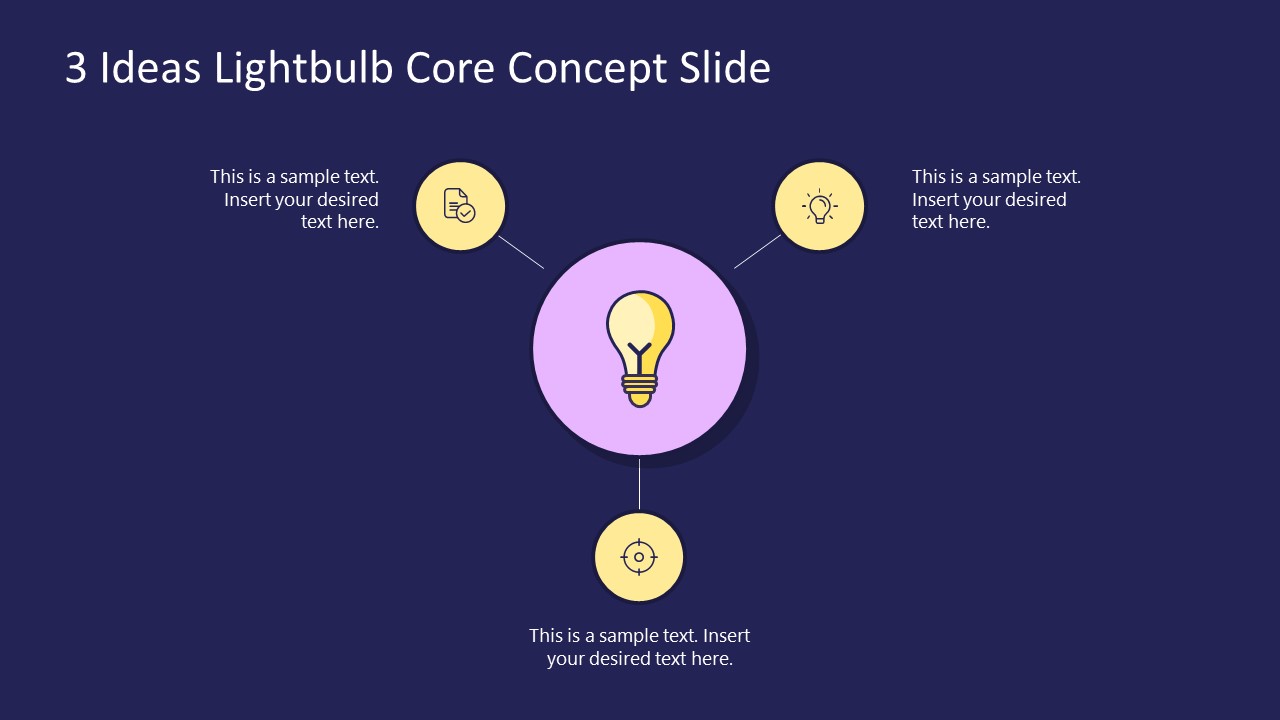 3 Ideas Lightbulb Core Concept Slide

This is a sample text. Insert your desired text here.

This is a sample text. Insert your desired text here.

This is a sample text. Insert your desired text here.